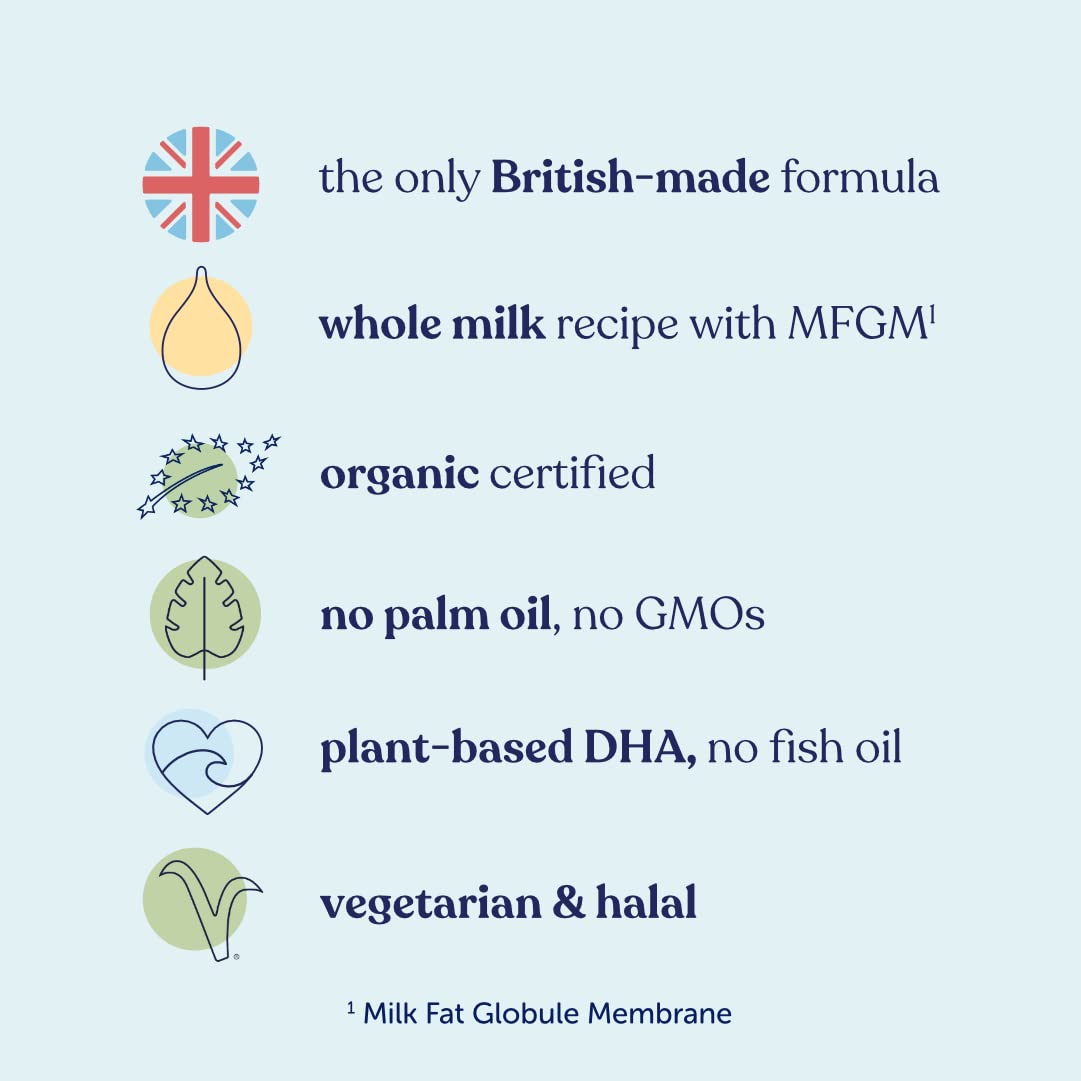 the only British-made formula

whole milk recipe with MFGM$^1$

organic certified

no palm oil, no GMOs

plant-based DHA, no fish oil

vegetarian & halal

$^1$ Milk Fat Globule Membrane